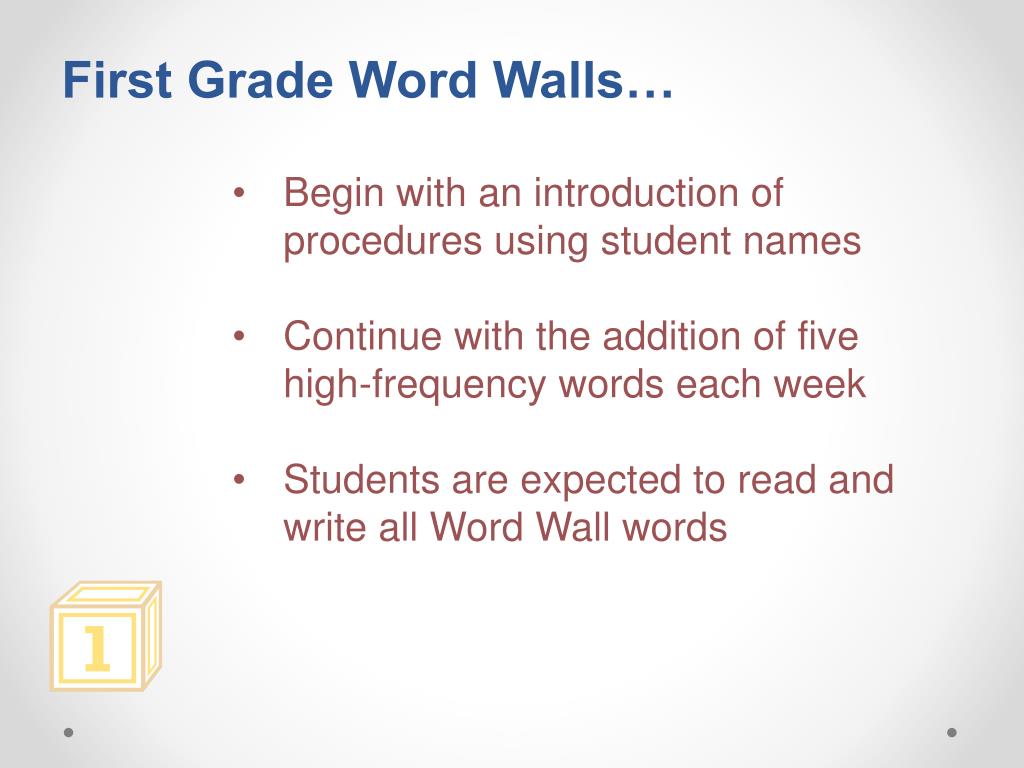 First Grade Word Walls…

• Begin with an introduction of procedures using student names

• Continue with the addition of five high-frequency words each week

• Students are expected to read and write all Word Wall words

1